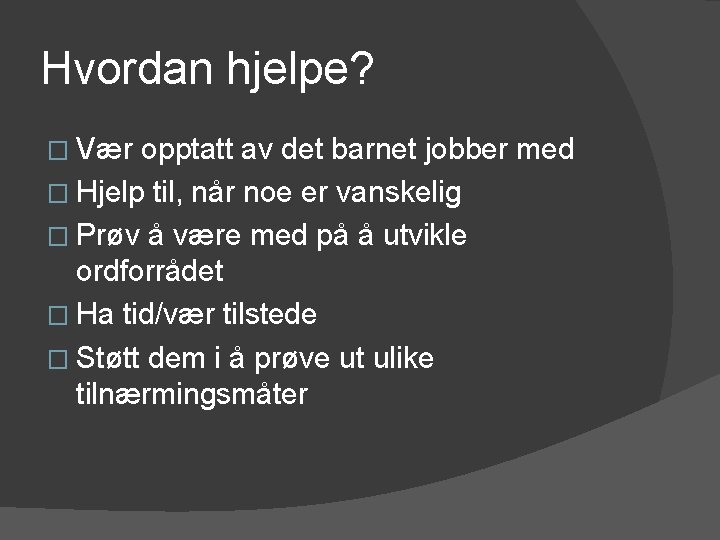 Hvordan hjelpe?

□ Vær opptatt av det barnet jobber med
□ Hjelp til, når noe er vanskelig
□ Prøv å være med på å utvikle ordforrådet
□ Ha tid/vær tilstede
□ Støtt dem i å prøve ut ulike tilnærmingsmåter